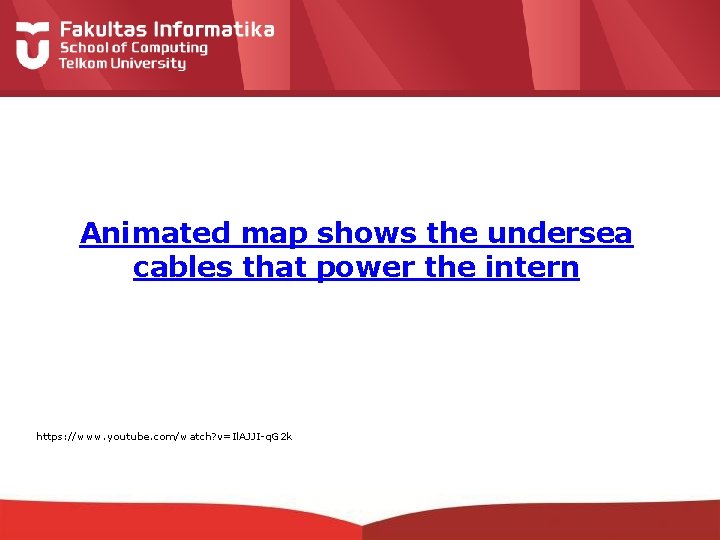 Fakultas Informatika
School of Computing
Telkom University

Animated map shows the undersea cables that power the intern

https://www.youtube.com/watch?v=IlAJJI-qG2k